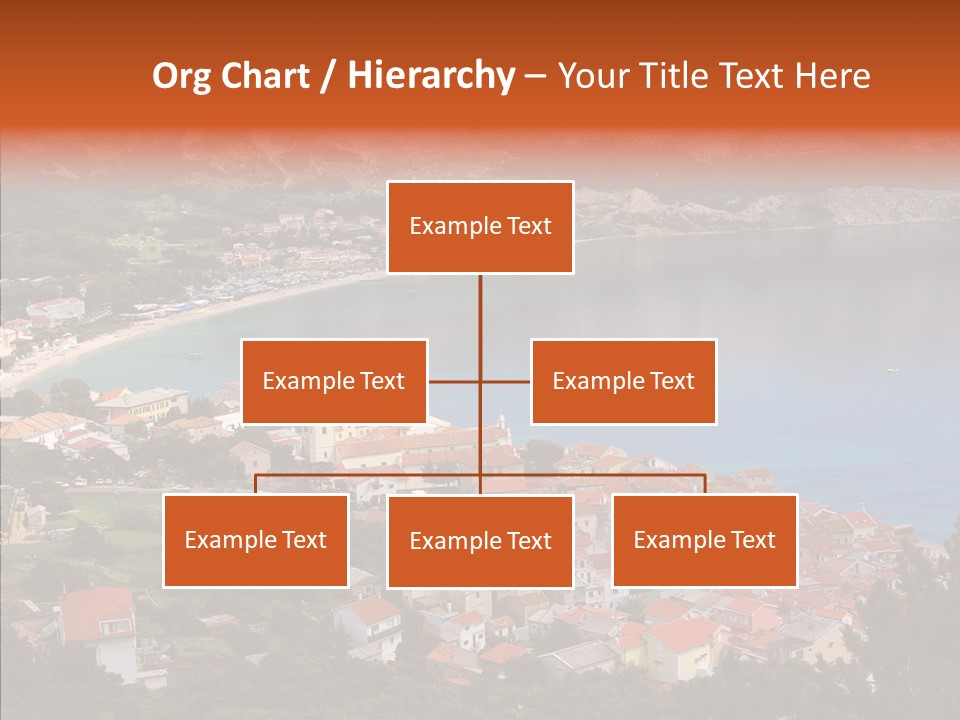 Org Chart / Hierarchy – Your Title Text Here

Example Text

Example Text

Example Text

Example Text

Example Text

Example Text